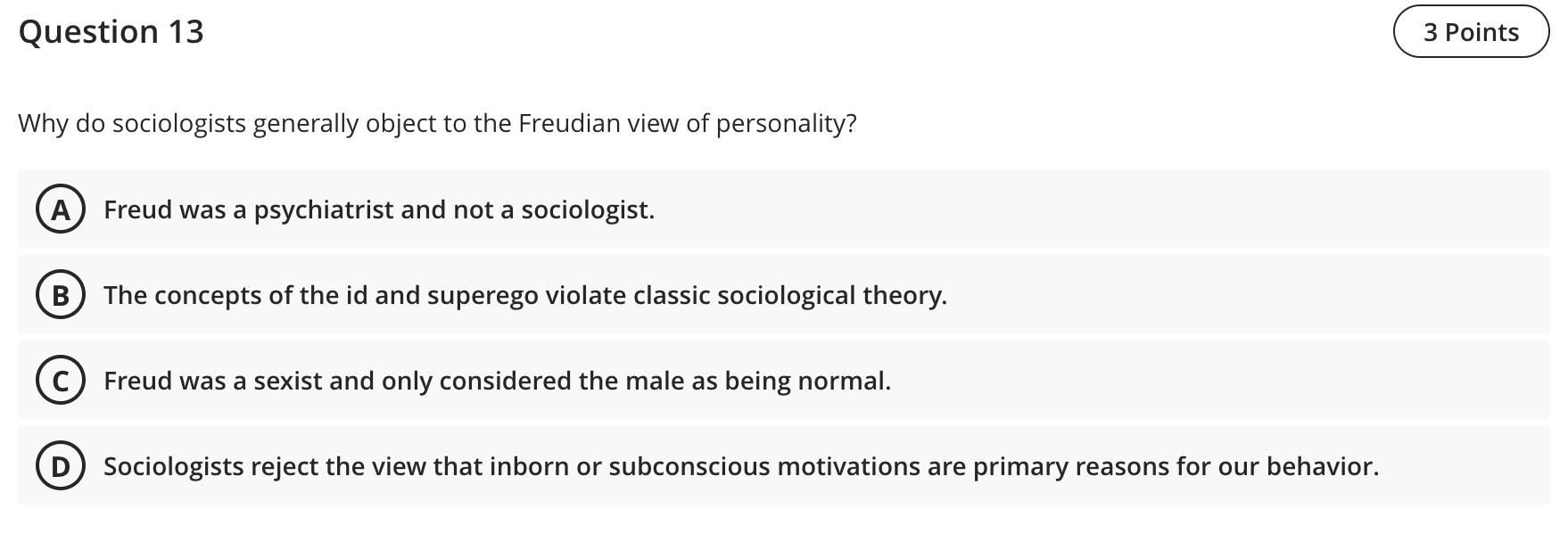 Question 13

3 Points

Why do sociologists generally object to the Freudian view of personality?

A Freud was a psychiatrist and not a sociologist.

B The concepts of the id and superego violate classic sociological theory.

C Freud was a sexist and only considered the male as being normal.

D Sociologists reject the view that inborn or subconscious motivations are primary reasons for our behavior.